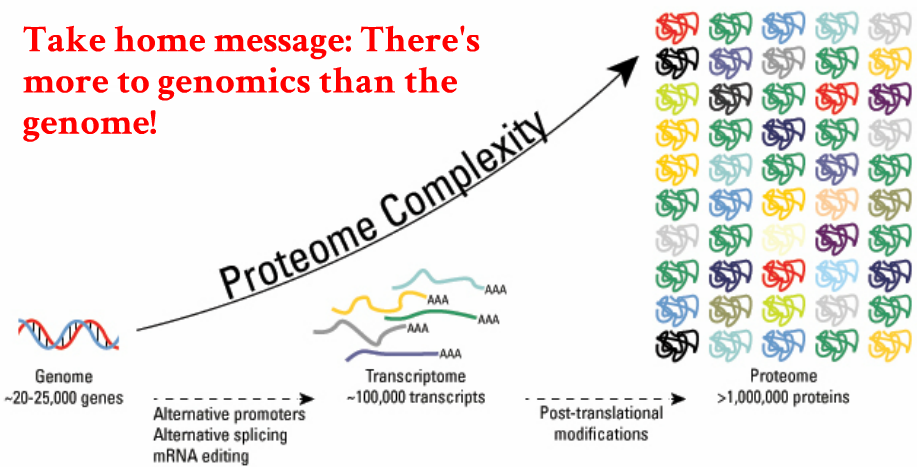 Take home message: There's more to genomics than the genome!

Proteome Complexity

AAA
AAA
AAA
AAA
AAA

Genome
~20-25,000 genes

Alternative promoters
Alternative splicing
mRNA editing

Transcriptome
~100,000 transcripts

Post-translational modifications

Proteome
>1,000,000 proteins